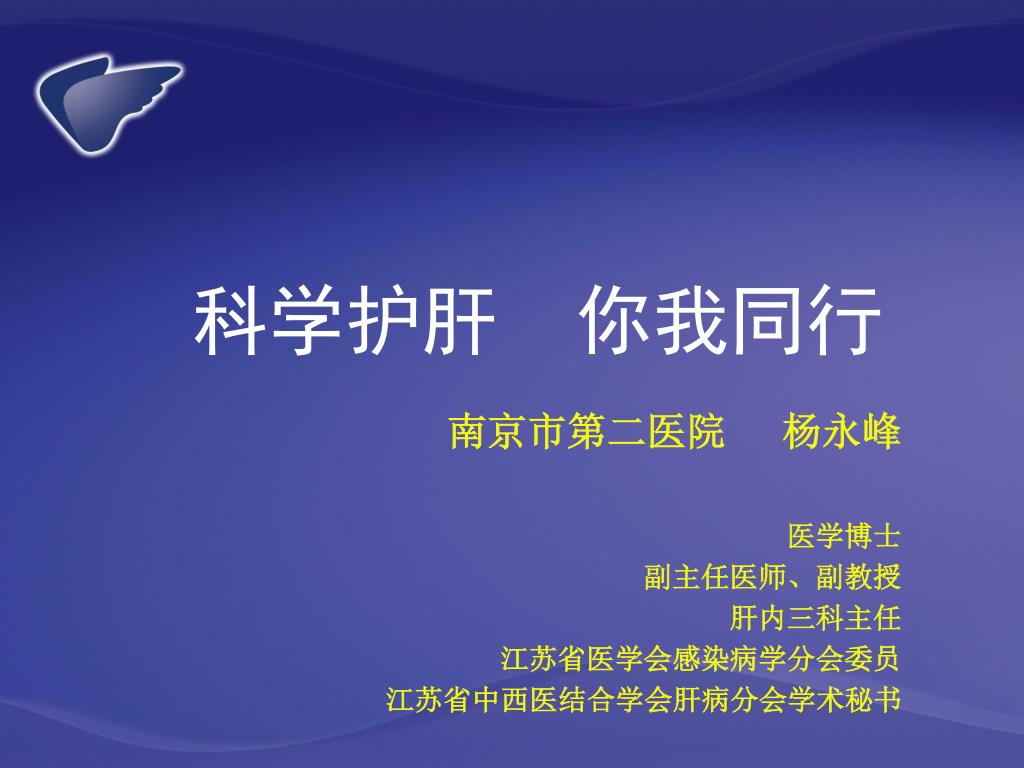 科学护肝　你我同行

南京市第二医院　杨永峰

医学博士
副主任医师、副教授
肝内三科主任
江苏省医学会感染病学分会委员
江苏省中西医结合学会肝病分会学术秘书